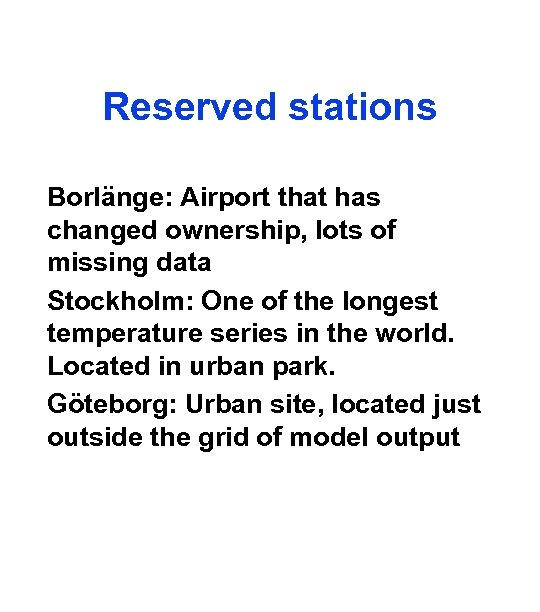 Reserved stations

Borlänge: Airport that has changed ownership, lots of missing data

Stockholm: One of the longest temperature series in the world. Located in urban park.

Göteborg: Urban site, located just outside the grid of model output